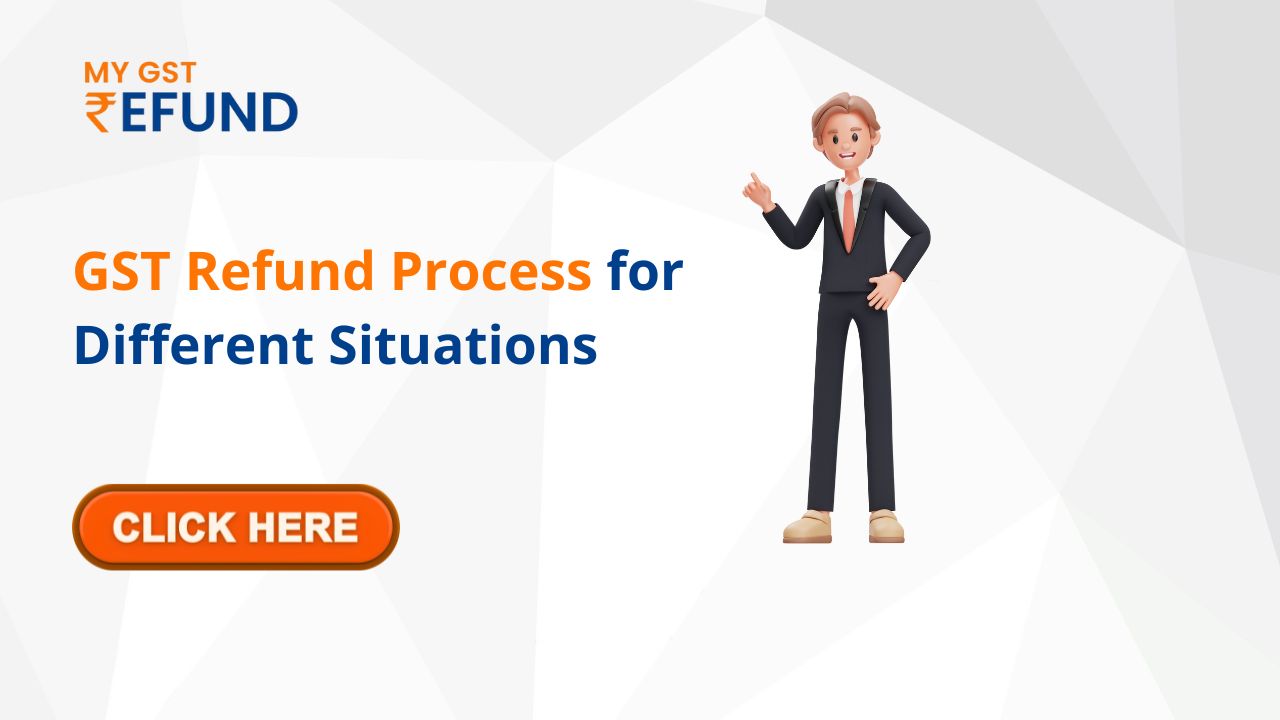 MY GST
₹EFUND

GST Refund Process for Different Situations

CLICK HERE